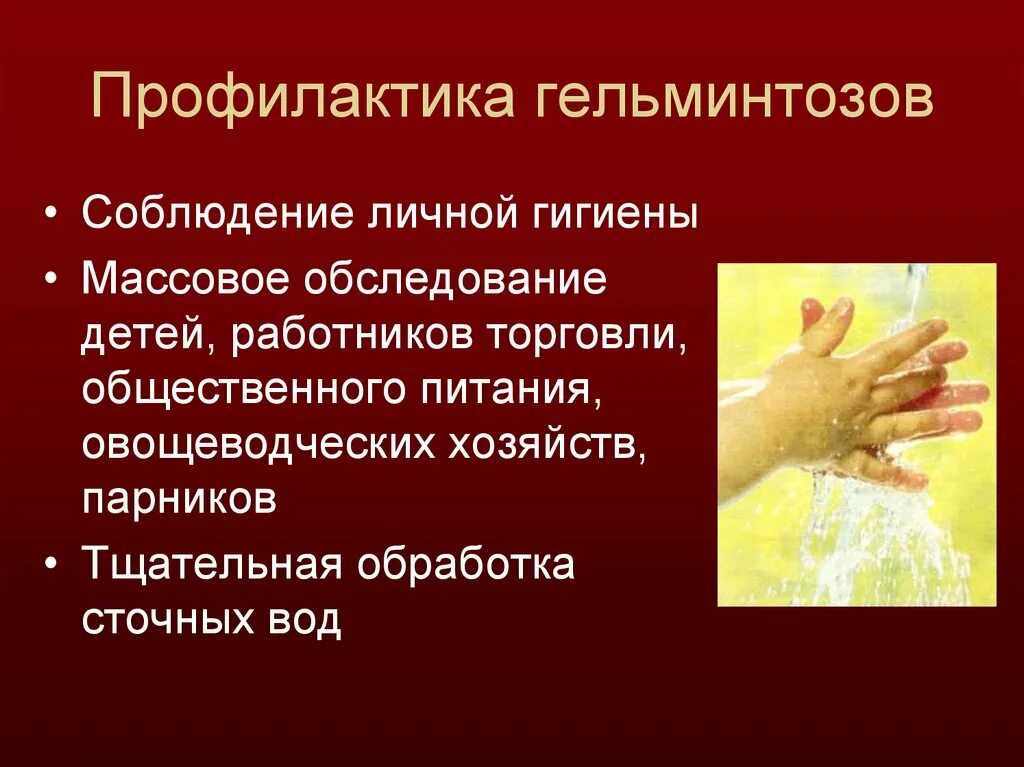 Профилактика гельминтозов

• Соблюдение личной гигиены
• Массовое обследование детей, работников торговли, общественного питания, овощеводческих хозяйств, парников
• Тщательная обработка сточных вод